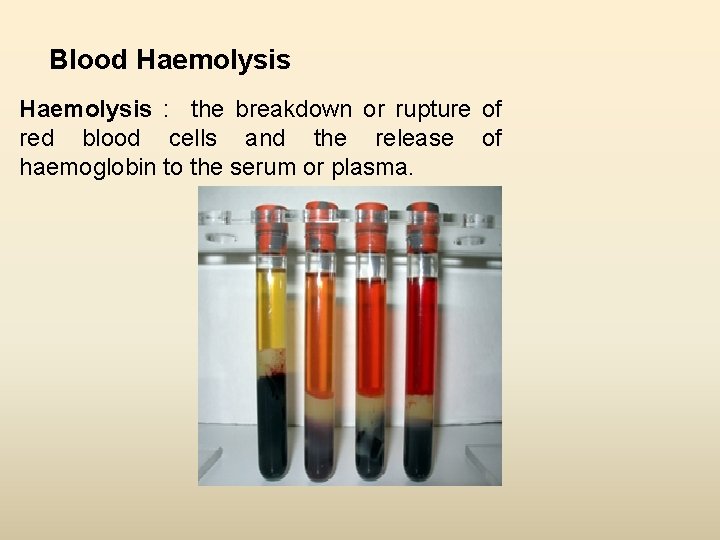 Blood Haemolysis

Haemolysis : the breakdown or rupture of red blood cells and the release of haemoglobin to the serum or plasma.